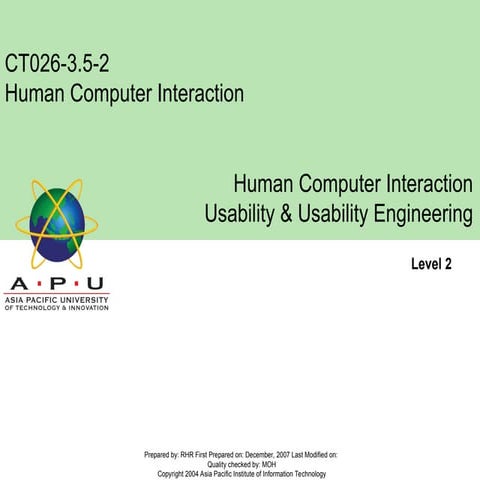 CT026-3.5-2
Human Computer Interaction

Human Computer Interaction
Usability & Usability Engineering

Level 2

A·P·U
ASIA PACIFIC UNIVERSITY
OF TECHNOLOGY & INNOVATION

Prepared by: RHR First Prepared on: December, 2007 Last Modified on:
Quality checked by: MOH
Copyright 2004 Asia Pacific Institute of Information Technology